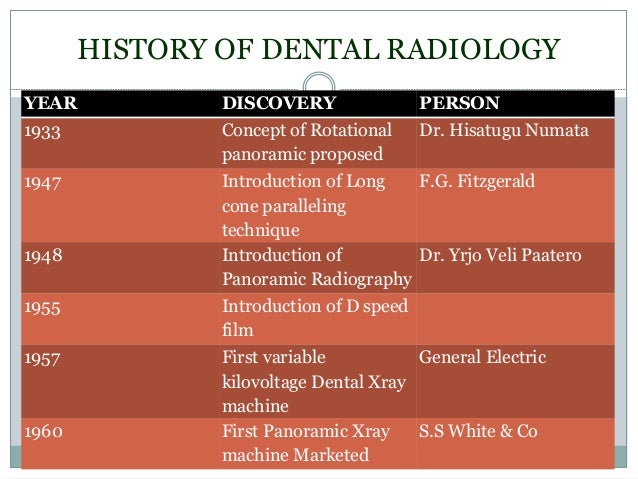 HISTORY OF DENTAL RADIOLOGY

| YEAR | DISCOVERY | PERSON |
|---|---|---|
| 1933 | Concept of Rotational panoramic proposed | Dr. Hisatugu Numata |
| 1947 | Introduction of Long cone paralleling technique | F.G. Fitzgerald |
| 1948 | Introduction of Panoramic Radiography | Dr. Yrjo Veli Paatero |
| 1955 | Introduction of D speed film | |
| 1957 | First variable kilovoltage Dental Xray machine | General Electric |
| 1960 | First Panoramic Xray machine Marketed | S.S White & Co |